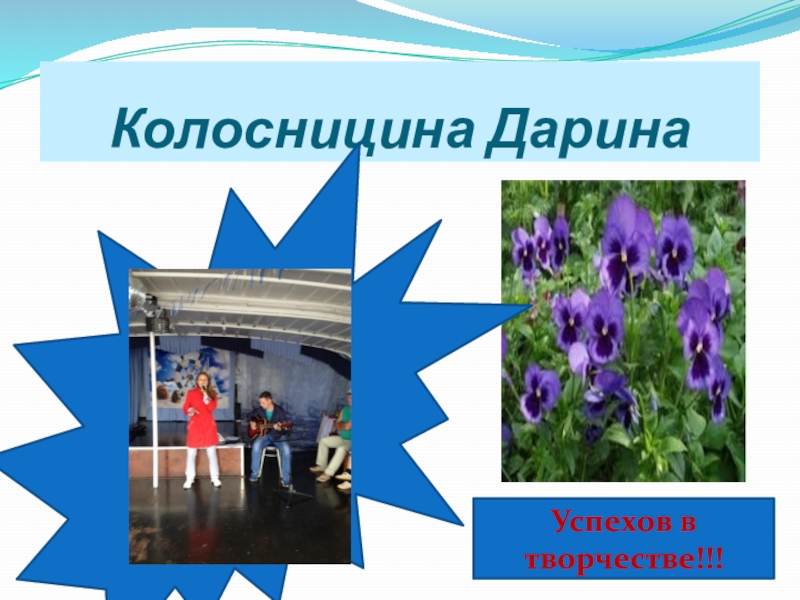 Колосницина Дарина

Успехов в творчестве!!!